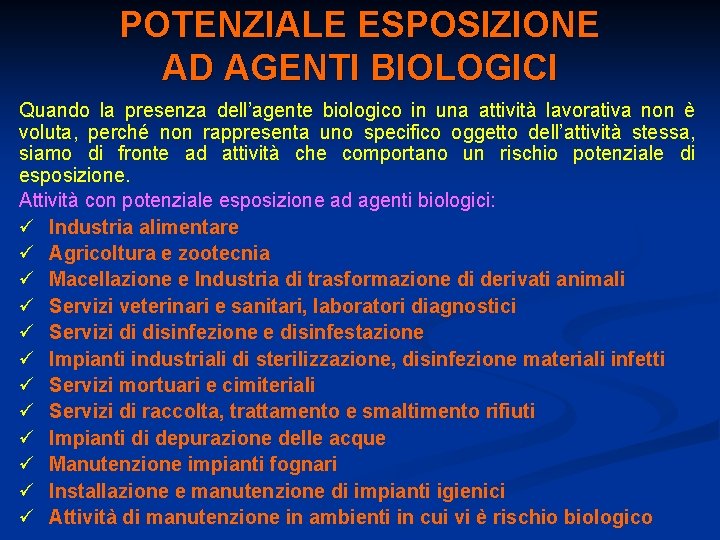 POTENZIALE ESPOSIZIONE AD AGENTI BIOLOGICI

Quando la presenza dell'agente biologico in una attività lavorativa non è voluta, perché non rappresenta uno specifico oggetto dell'attività stessa, siamo di fronte ad attività che comportano un rischio potenziale di esposizione.

Attività con potenziale esposizione ad agenti biologici:
✓ Industria alimentare
✓ Agricoltura e zootecnia
✓ Macellazione e Industria di trasformazione di derivati animali
✓ Servizi veterinari e sanitari, laboratori diagnostici
✓ Servizi di disinfezione e disinfestazione
✓ Impianti industriali di sterilizzazione, disinfezione materiali infetti
✓ Servizi mortuari e cimiteriali
✓ Servizi di raccolta, trattamento e smaltimento rifiuti
✓ Impianti di depurazione delle acque
✓ Manutenzione impianti fognari
✓ Installazione e manutenzione di impianti igienici
✓ Attività di manutenzione in ambienti in cui vi è rischio biologico